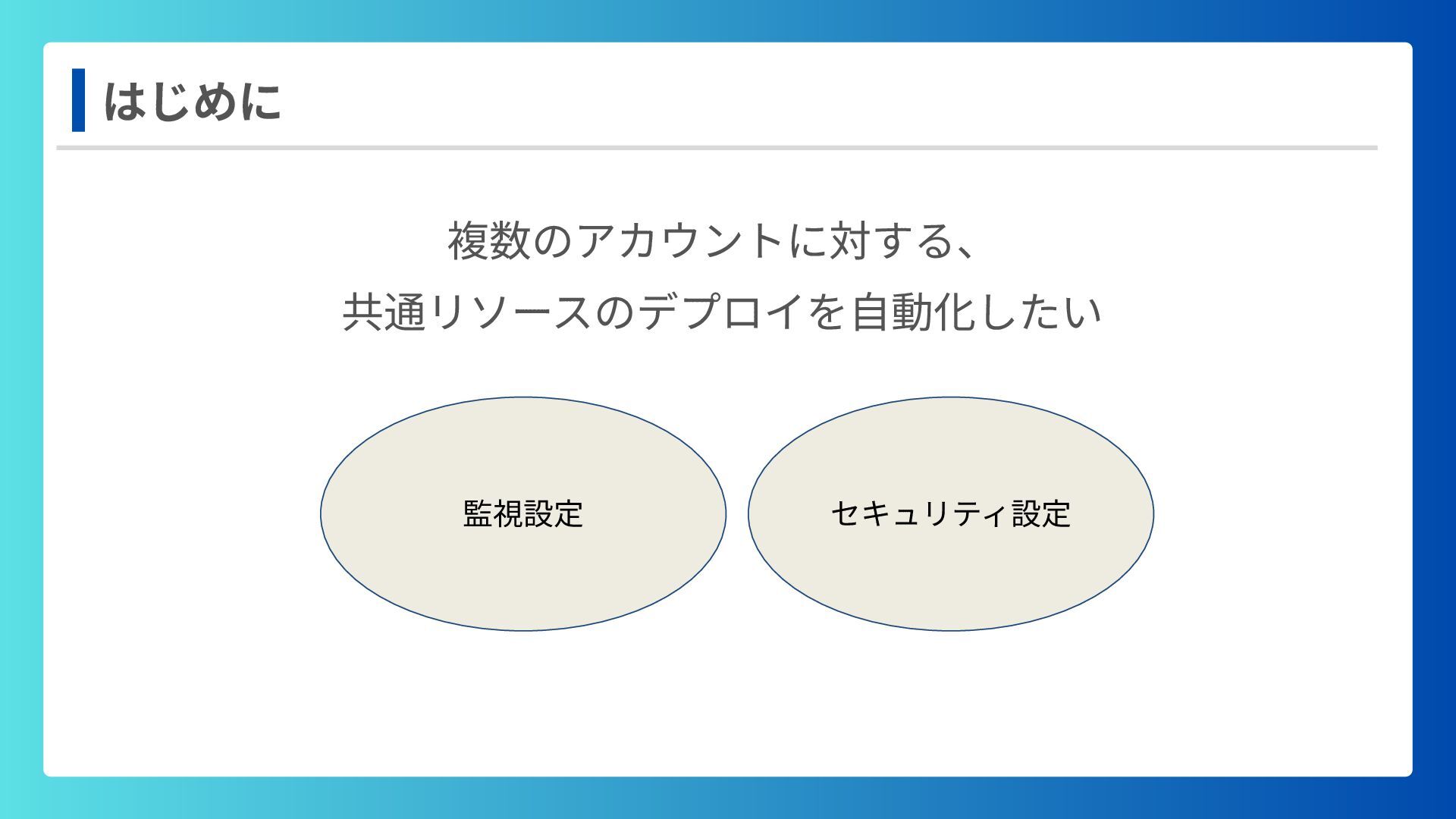 はじめに

複数のアカウントに対する、
共通リソースのデプロイを自動化したい

監視設定

セキュリティ設定